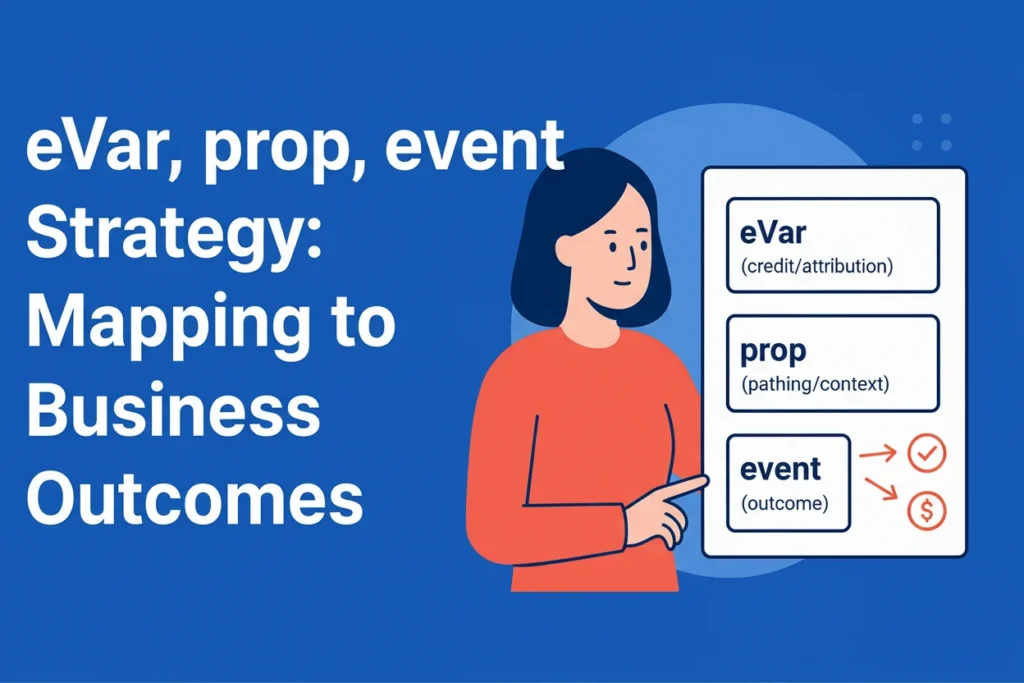 eVar, prop, event Strategy: Mapping to Business Outcomes

eVar
(credit/attribution)

prop
(pathing/context)

event
(outcome)

$